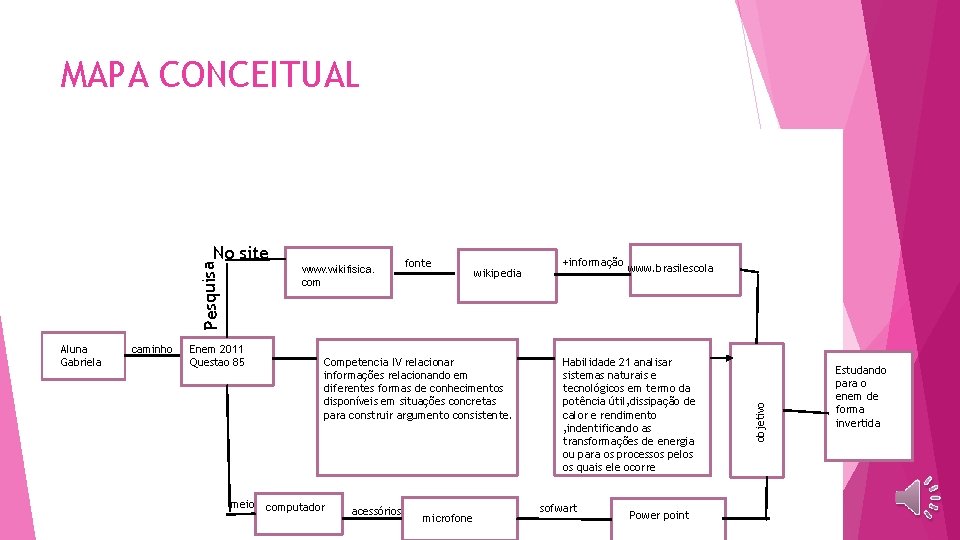 MAPA CONCEITUAL

Pesquisa

No site

www.wikifisica.com

fonte

wikipedia

+informação

www.brasilescola

Aluna Gabriela

caminho

Enem 2011 Questao 85

Competencia IV relacionar informações relacionando em diferentes formas de conhecimentos disponíveis em situações concretas para construir argumento consistente.

Habilidade 21 analisar sistemas naturais e tecnológicos em termo da potência útil,dissipação de calor e rendimento ,indentificando as transformações de energia ou para os processos pelos os quais ele ocorre

objetivo

Estudando para o enem de forma invertida

meio

computador

acessórios

microfone

sofwart

Power point